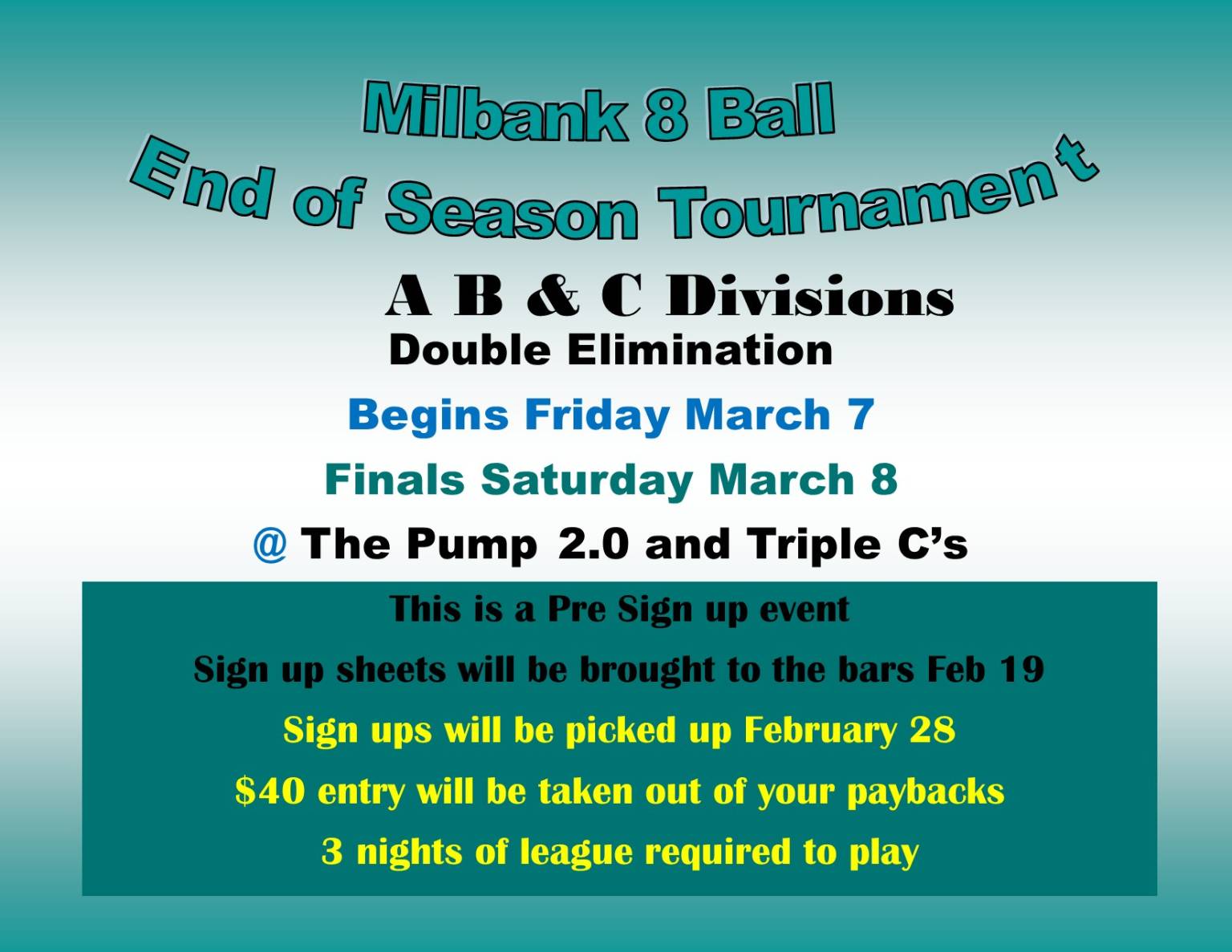 Milbank 8 Ball
End of Season Tournament

A B & C Divisions
Double Elimination

Begins Friday March 7

Finals Saturday March 8

@ The Pump 2.0 and Triple C's

This is a Pre Sign up event

Sign up sheets will be brought to the bars Feb 19

Sign ups will be picked up February 28

$40 entry will be taken out of your paybacks

3 nights of league required to play